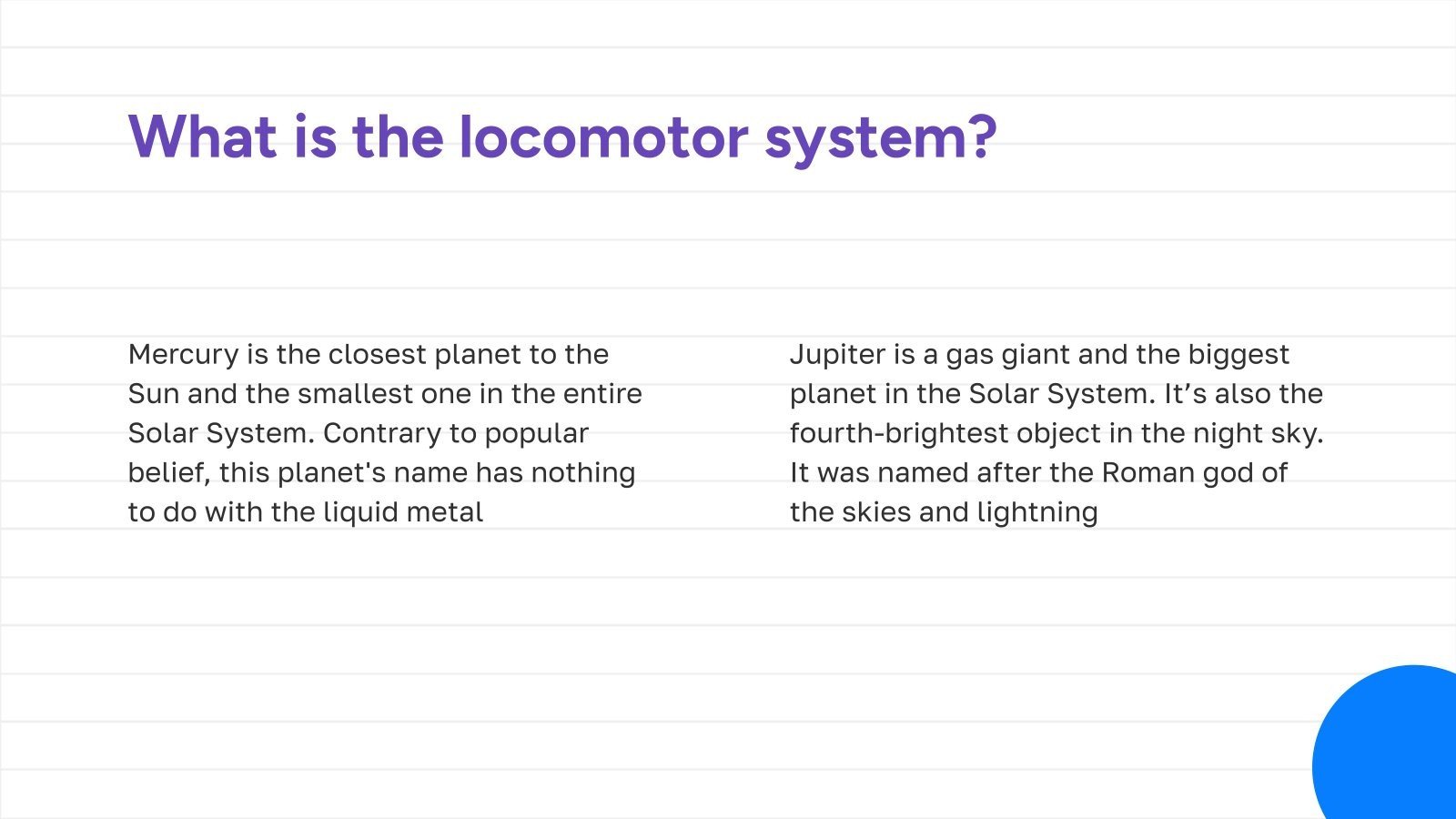 What is the locomotor system?

Mercury is the closest planet to the Sun and the smallest one in the entire Solar System. Contrary to popular belief, this planet's name has nothing to do with the liquid metal

Jupiter is a gas giant and the biggest planet in the Solar System. It’s also the fourth-brightest object in the night sky. It was named after the Roman god of the skies and lightning